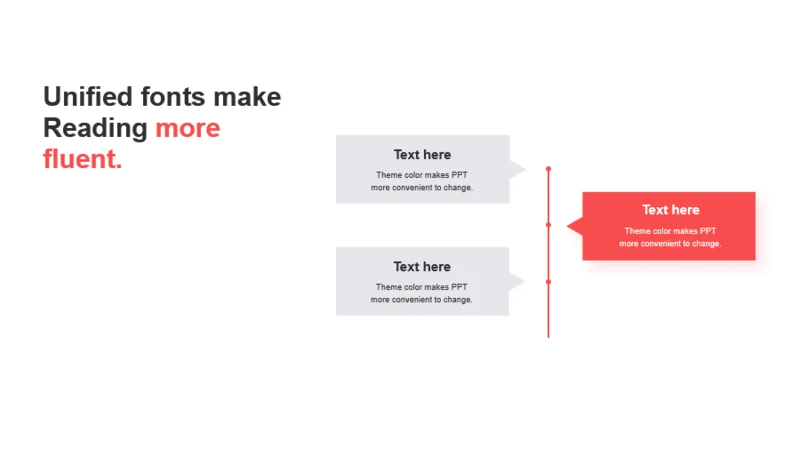 Unified fonts make Reading more fluent.

Text here
Theme color makes PPT more convenient to change.

Text here
Theme color makes PPT more convenient to change.

Text here
Theme color makes PPT more convenient to change.